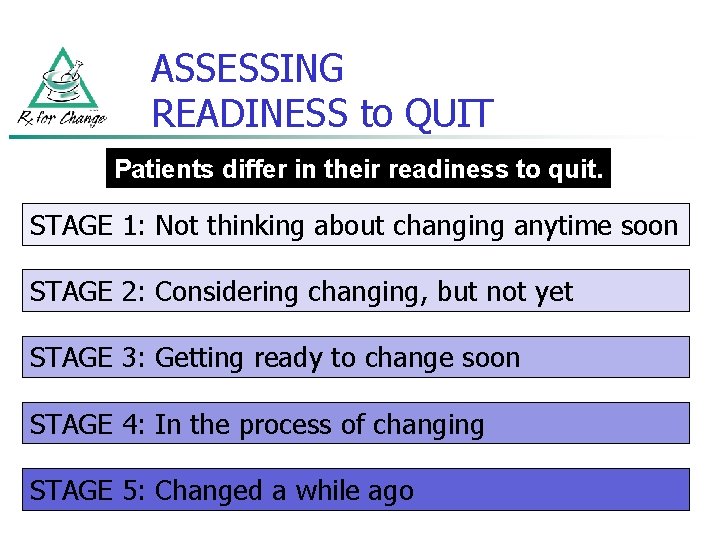 Rx for Change

ASSESSING READINESS to QUIT

Patients differ in their readiness to quit.

STAGE 1: Not thinking about changing anytime soon

STAGE 2: Considering changing, but not yet

STAGE 3: Getting ready to change soon

STAGE 4: In the process of changing

STAGE 5: Changed a while ago